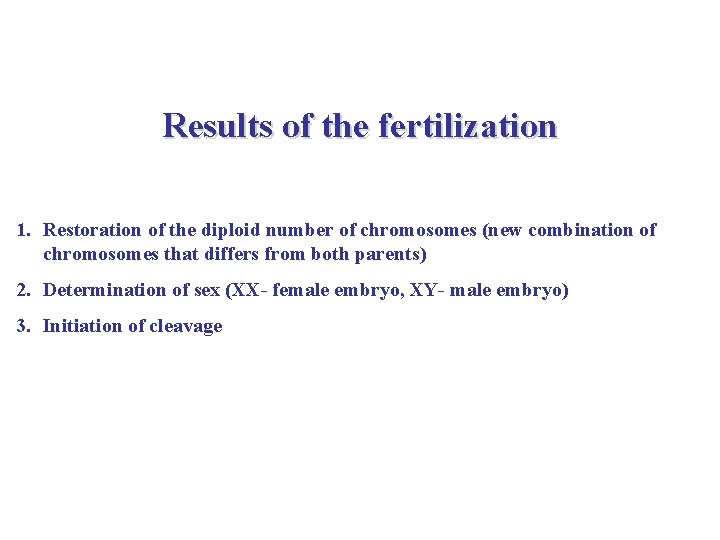 Results of the fertilization

1. Restoration of the diploid number of chromosomes (new combination of chromosomes that differs from both parents)

2. Determination of sex (XX- female embryo, XY- male embryo)

3. Initiation of cleavage